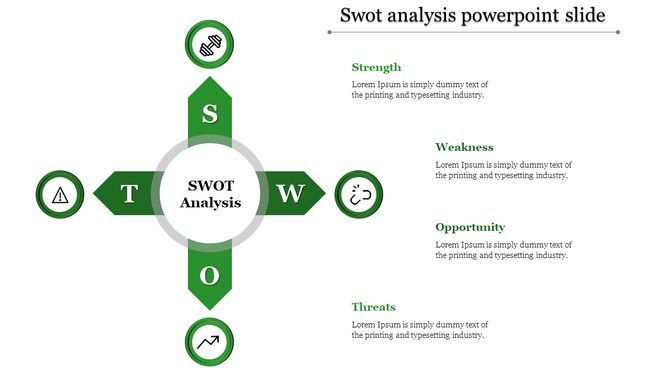 Swot analysis powerpoint slide

S

T

SWOT Analysis

W

O

Strength

Lorem Ipsum is simply dummy text of the printing and typesetting industry.

Weakness

Lorem Ipsum is simply dummy text of the printing and typesetting industry.

Opportunity

Lorem Ipsum is simply dummy text of the printing and typesetting industry.

Threats

Lorem Ipsum is simply dummy text of the printing and typesetting industry.